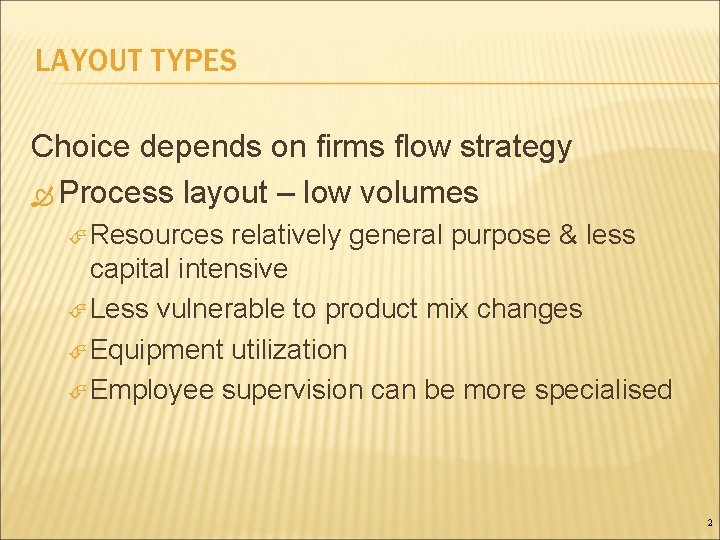 LAYOUT TYPES

Choice depends on firms flow strategy

Process layout – low volumes

Resources relatively general purpose & less capital intensive

Less vulnerable to product mix changes

Equipment utilization

Employee supervision can be more specialised

2